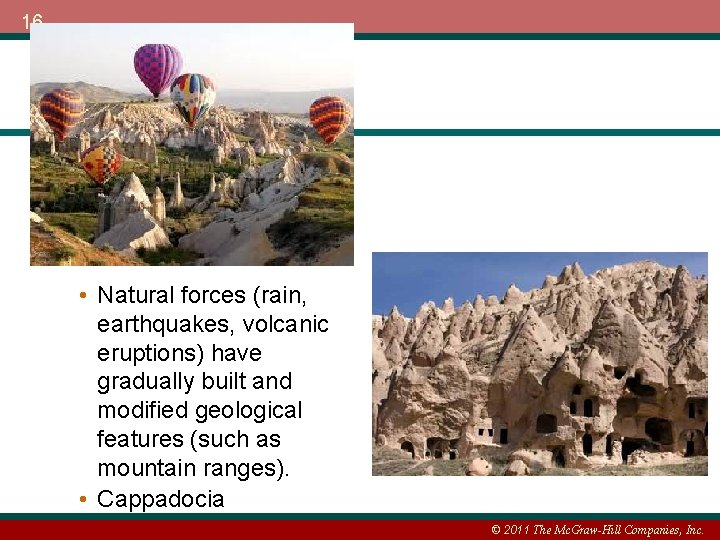 16

• Natural forces (rain, earthquakes, volcanic eruptions) have gradually built and modified geological features (such as mountain ranges).
• Cappadocia

© 2011 The McGraw-Hill Companies, Inc.